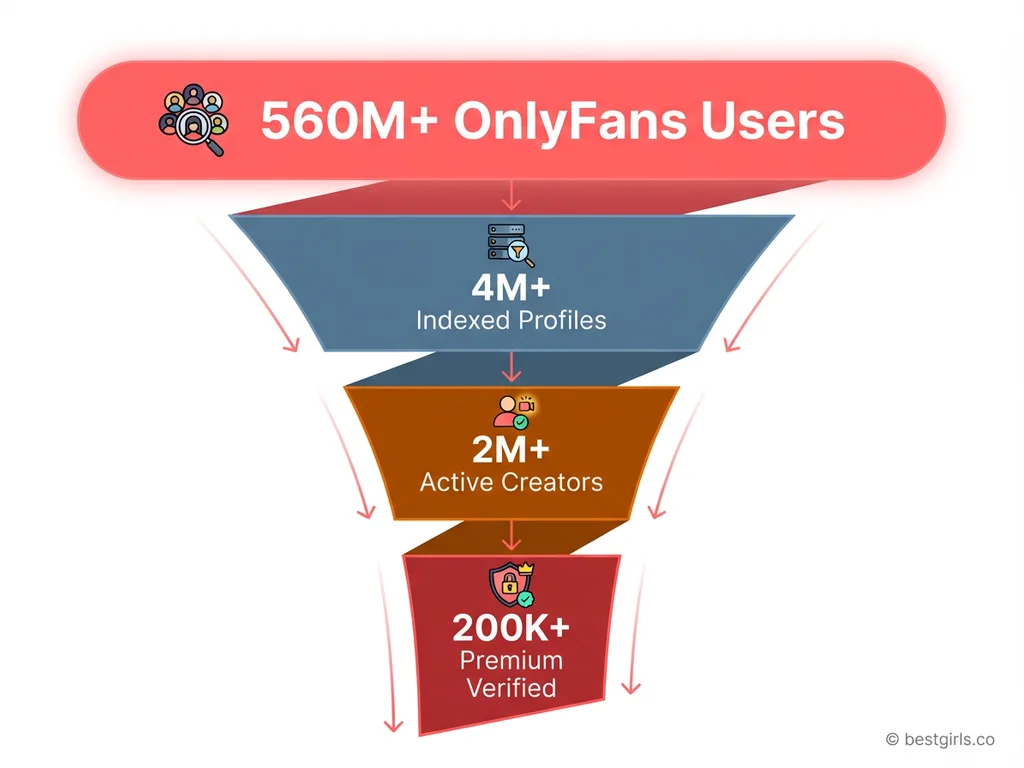 560M+ OnlyFans Users

4M+
Indexed Profiles

2M+
Active Creators

200K+
Premium
Verified

© bestgirls.co